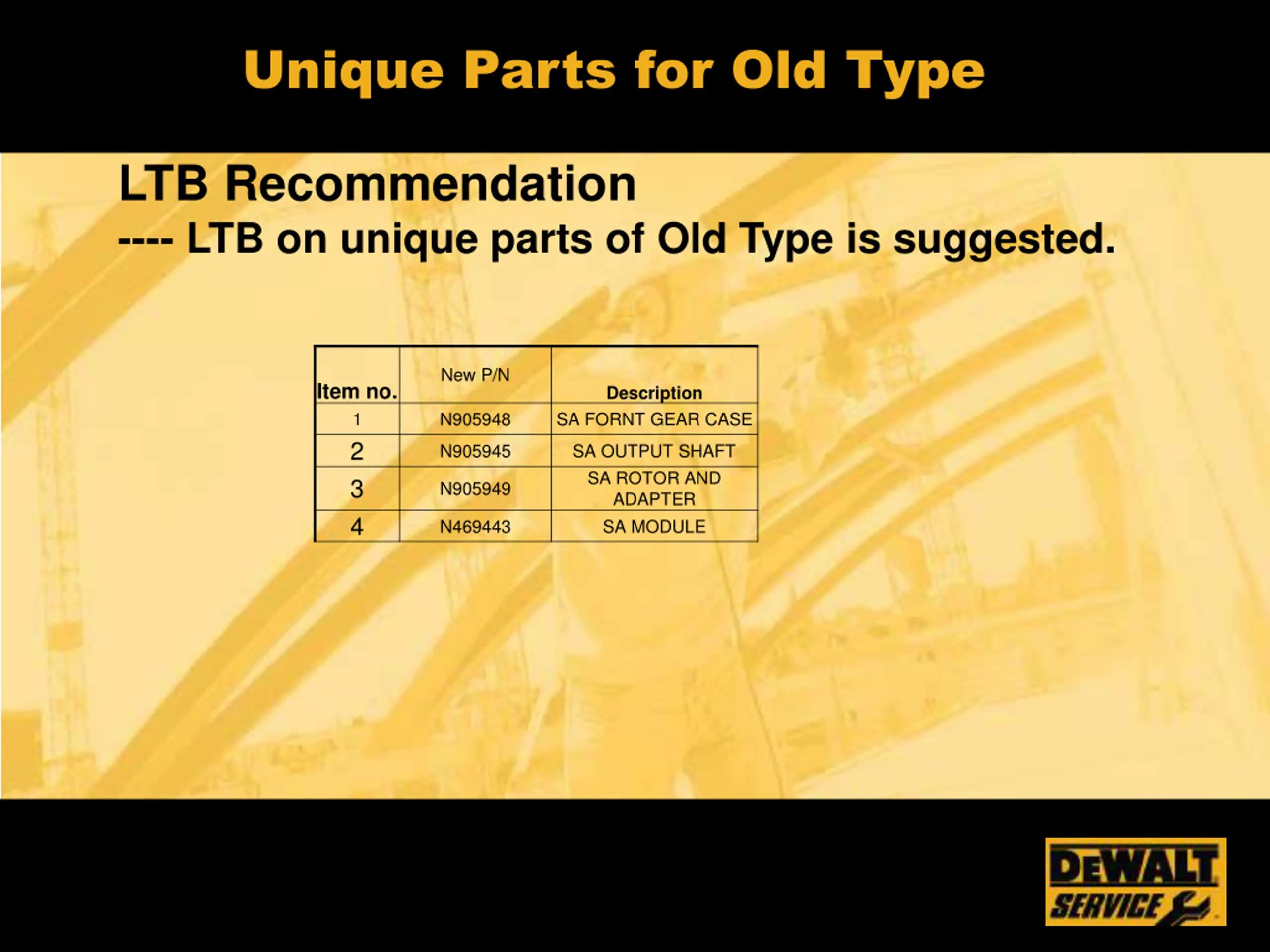 Unique Parts for Old Type

LTB Recommendation
---- LTB on unique parts of Old Type is suggested.

| Item no. | New P/N | Description |
|---|---|---|
| 1 | N905948 | SA FORNT GEAR CASE |
| 2 | N905945 | SA OUTPUT SHAFT |
| 3 | N905949 | SA ROTOR AND ADAPTER |
| 4 | N469443 | SA MODULE |

DEWALT SERVICE